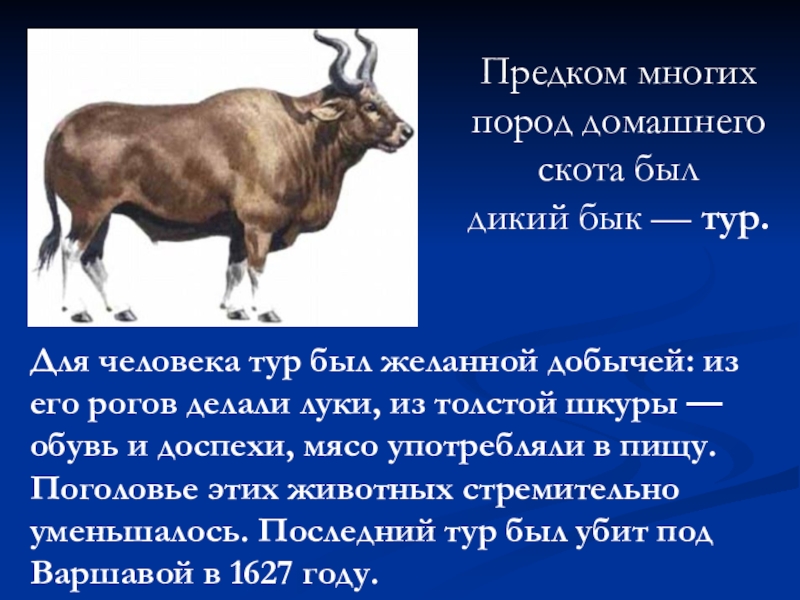 Предком многих пород домашнего скота был дикий бык — тур.

Для человека тур был желанной добычей: из его рогов делали луки, из толстой шкуры — обувь и доспехи, мясо употребляли в пищу. Поголовье этих животных стремительно уменьшалось. Последний тур был убит под Варшавой в 1627 году.